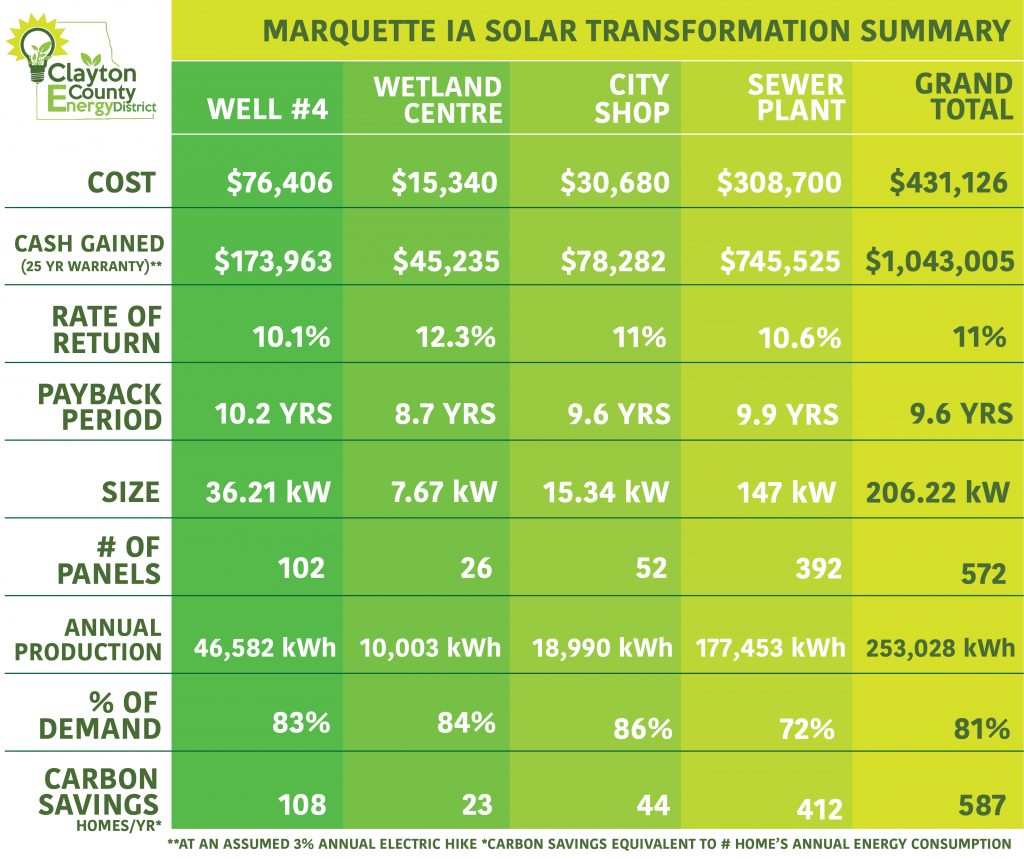 Clayton County Energy District

MARQUETTE IA SOLAR TRANSFORMATION SUMMARY

| | WELL #4 | WETLAND CENTRE | CITY SHOP | SEWER PLANT | GRAND TOTAL |
|---|---|---|---|---|---|
| COST | \$76,406 | \$15,340 | \$30,680 | \$308,700 | \$431,126 |
| CASH GAINED (25 YR WARRANTY)** | \$173,963 | \$45,235 | \$78,282 | \$745,525 | \$1,043,005 |
| RATE OF RETURN | 10.1% | 12.3% | 11% | 10.6% | 11% |
| PAYBACK PERIOD | 10.2 YRS | 8.7 YRS | 9.6 YRS | 9.9 YRS | 9.6 YRS |
| SIZE | 36.21 kW | 7.67 kW | 15.34 kW | 147 kW | 206.22 kW |
| # OF PANELS | 102 | 26 | 52 | 392 | 572 |
| ANNUAL PRODUCTION | 46,582 kWh | 10,003 kWh | 18,990 kWh | 177,453 kWh | 253,028 kWh |
| % OF DEMAND | 83% | 84% | 86% | 72% | 81% |
| CARBON SAVINGS HOMES/YR* | 108 | 23 | 44 | 412 | 587 |

**AT AN ASSUMED 3% ANNUAL ELECTRIC HIKE *CARBON SAVINGS EQUIVALENT TO # HOME'S ANNUAL ENERGY CONSUMPTION